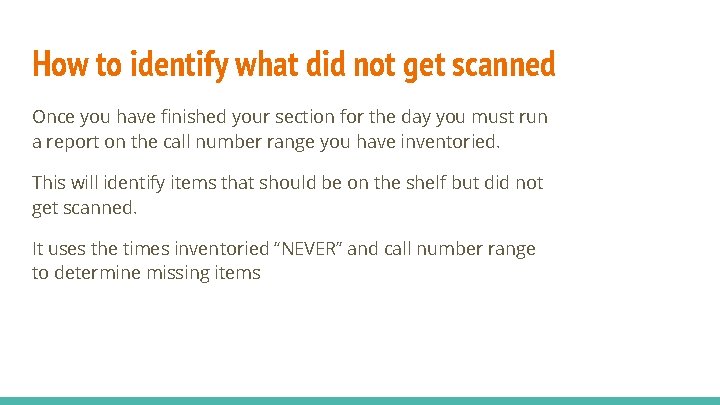 How to identify what did not get scanned

Once you have finished your section for the day you must run a report on the call number range you have inventoried.

This will identify items that should be on the shelf but did not get scanned.

It uses the times inventoried “NEVER” and call number range to determine missing items